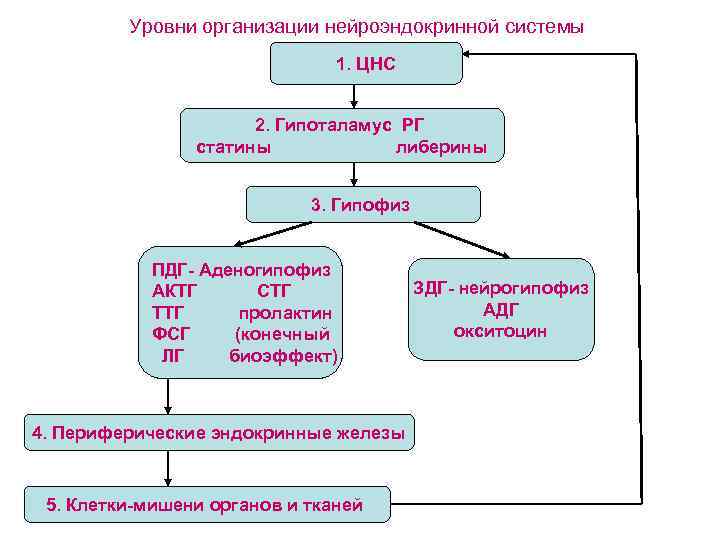 Уровни организации нейроэндокринной системы

1. ЦНС

2. Гипоталамус РГ
статины либерины

3. Гипофиз

ПДГ- Аденогипофиз
АКТГ СТГ
ТТГ пролактин
ФСГ (конечный
ЛГ биоэффект)

ЗДГ- нейрогипофиз
АДГ
окситоцин

4. Периферические эндокринные железы

5. Клетки-мишени органов и тканей